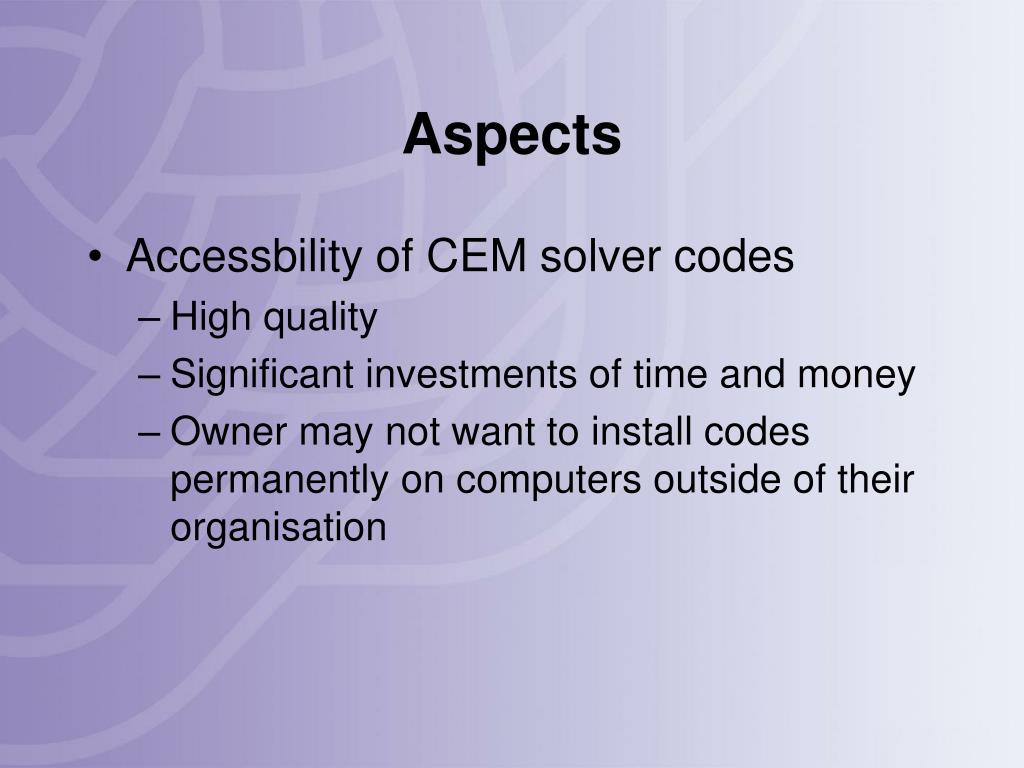 Aspects

• Accessbility of CEM solver codes
– High quality
– Significant investments of time and money
– Owner may not want to install codes permanently on computers outside of their organisation